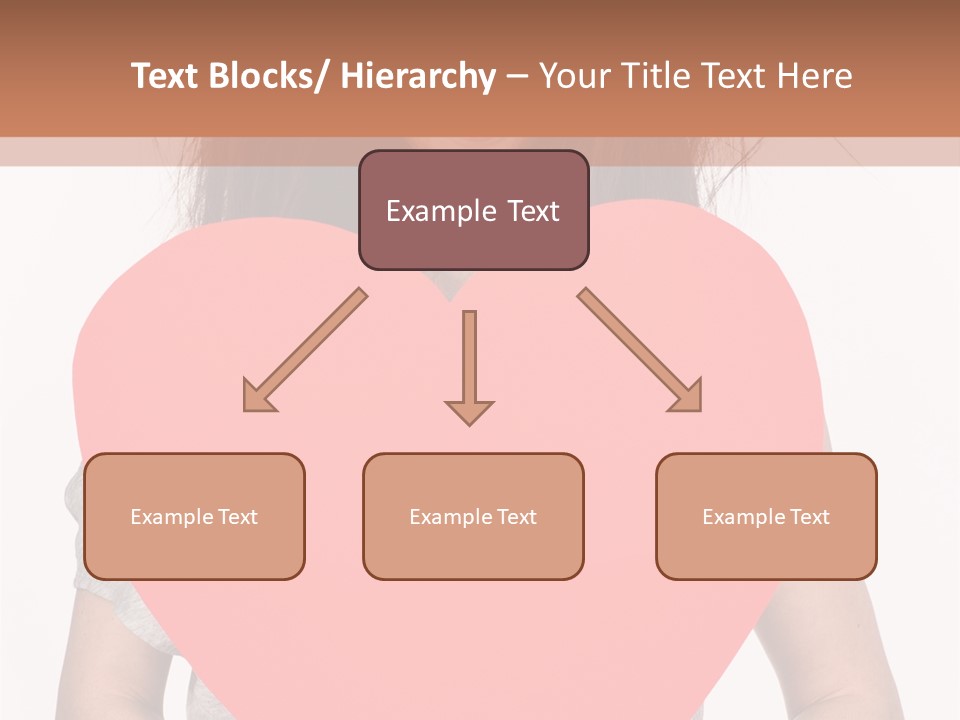 Text Blocks/ Hierarchy – Your Title Text Here

Example Text

Example Text

Example Text

Example Text